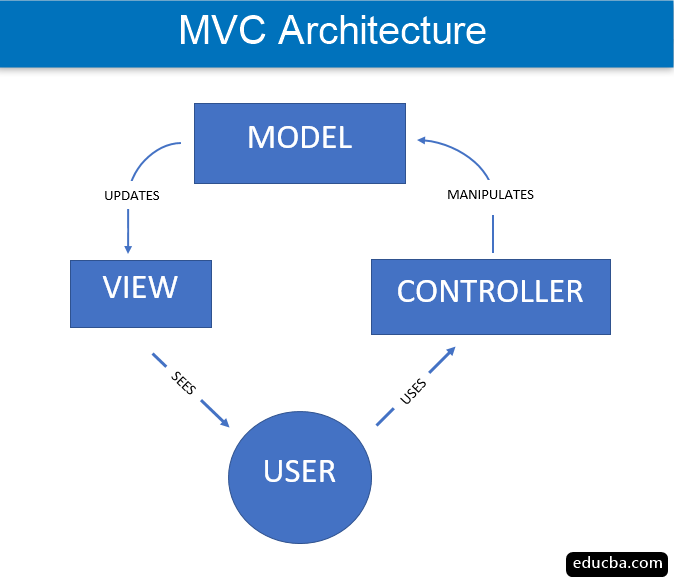 MVC Architecture

MODEL

UPDATES

MANIPULATES

VIEW

CONTROLLER

SEES

USES

USER

educba.com